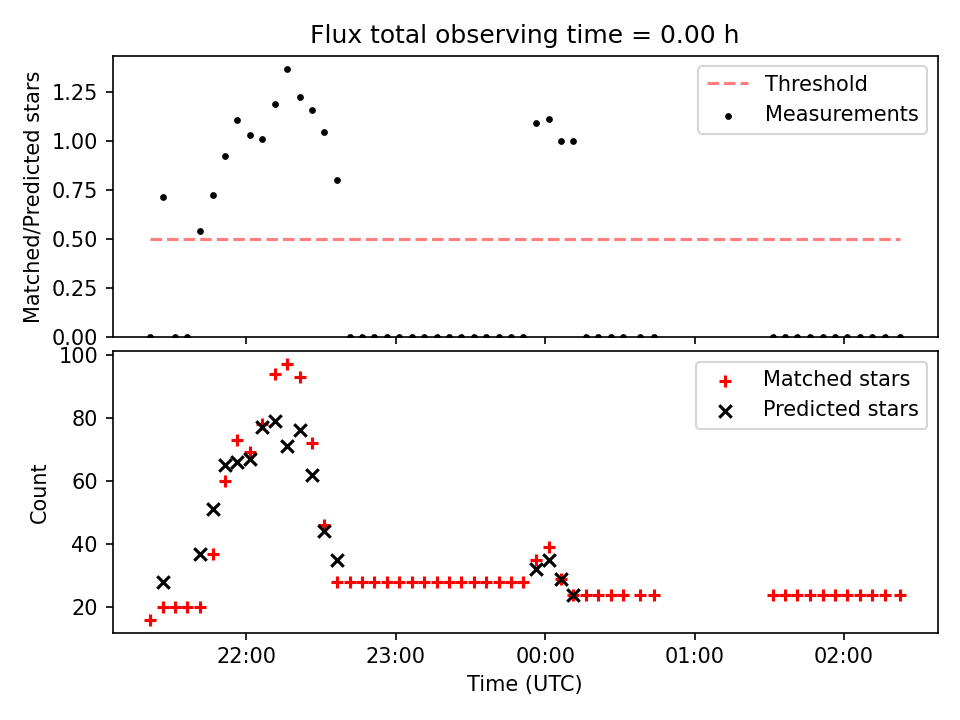 Flux total observing time = 0.00 h

Matched/Predicted stars

1.25
1.00
0.75
0.50
0.25
0.00

Threshold
Measurements

Count

100
80
60
40
20

Matched stars
Predicted stars

22:00
23:00
00:00
01:00
02:00

Time (UTC)